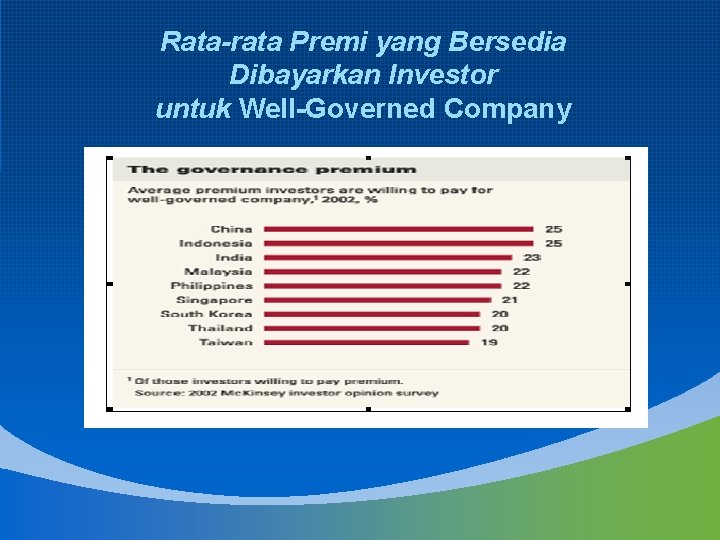 Rata-rata Premi yang Bersedia Dibayarkan Investor untuk Well-Governed Company

The governance premium

Average premium investors are willing to pay for well-governed company,$^1$ 2002, %

| | |
|---|---|
| China | 25 |
| Indonesia | 25 |
| India | 23 |
| Malaysia | 22 |
| Philippines | 22 |
| Singapore | 21 |
| South Korea | 20 |
| Thailand | 20 |
| Taiwan | 19 |

$^1$ Of those investors willing to pay premium.
Source: 2002 McKinsey investor opinion survey